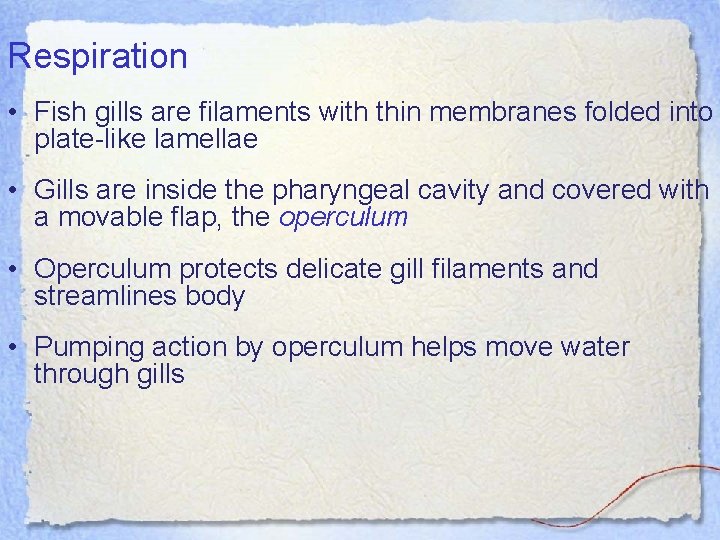 Respiration

• Fish gills are filaments with thin membranes folded into plate-like lamellae

• Gills are inside the pharyngeal cavity and covered with a movable flap, the operculum

• Operculum protects delicate gill filaments and streamlines body

• Pumping action by operculum helps move water through gills